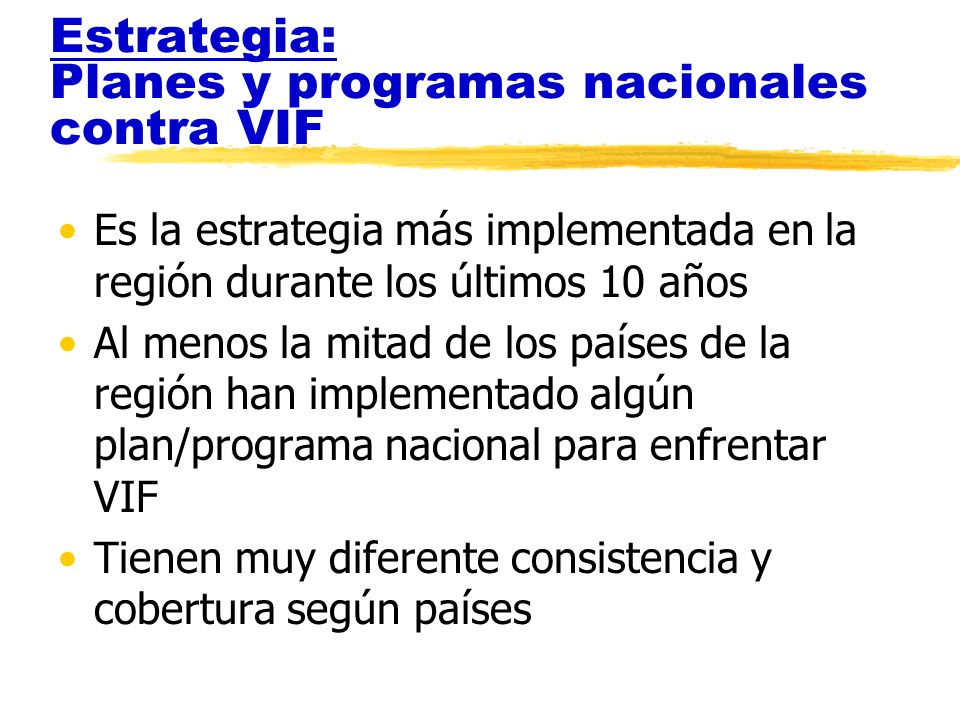 Estrategia:
Planes y programas nacionales contra VIF

• Es la estrategia más implementada en la región durante los últimos 10 años
• Al menos la mitad de los países de la región han implementado algún plan/programa nacional para enfrentar VIF
• Tienen muy diferente consistencia y cobertura según países